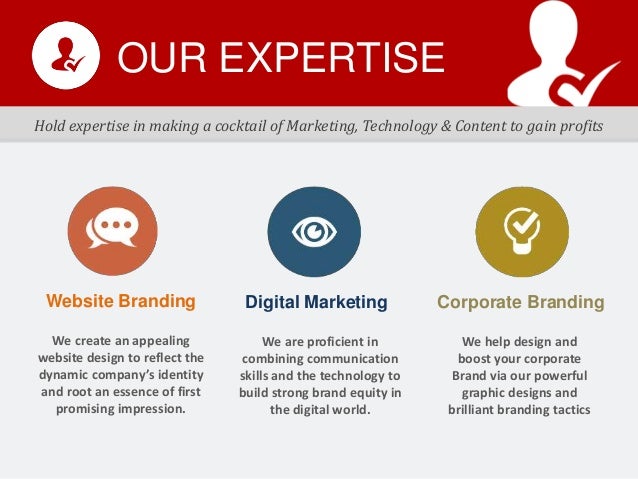 OUR EXPERTISE

Hold expertise in making a cocktail of Marketing, Technology & Content to gain profits

Website Branding

We create an appealing website design to reflect the dynamic company's identity and root an essence of first promising impression.

Digital Marketing

We are proficient in combining communication skills and the technology to build strong brand equity in the digital world.

Corporate Branding

We help design and boost your corporate Brand via our powerful graphic designs and brilliant branding tactics